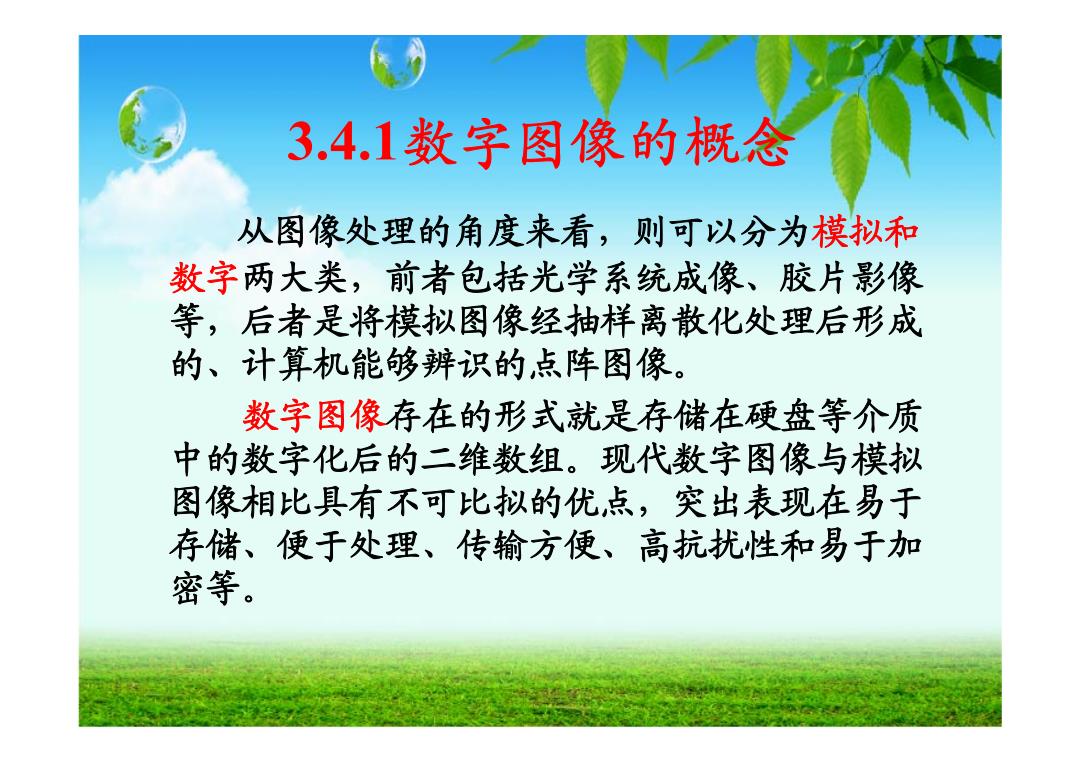 3.4.1数字图像的概念

从图像处理的角度来看，则可以分为模拟和数字两大类，前者包括光学系统成像、胶片影像等，后者是将模拟图像经抽样离散化处理后形成的、计算机能够辨识的点阵图像。

数字图像存在的形式就是存储在硬盘等介质中的数字化后的二维数组。现代数字图像与模拟图像相比具有不可比拟的优点，突出表现在易于存储、便于处理、传输方便、高抗扰性和易于加密等。